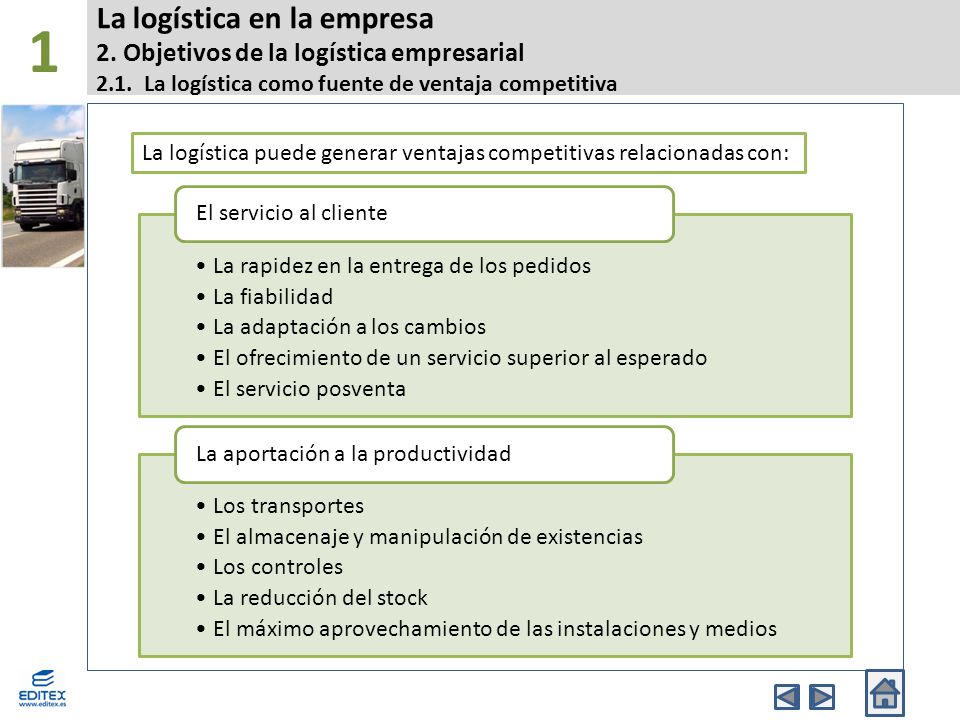 1

La logística en la empresa
2. Objetivos de la logística empresarial
2.1. La logística como fuente de ventaja competitiva

La logística puede generar ventajas competitivas relacionadas con:

El servicio al cliente

• La rapidez en la entrega de los pedidos
• La fiabilidad
• La adaptación a los cambios
• El ofrecimiento de un servicio superior al esperado
• El servicio posventa

La aportación a la productividad

• Los transportes
• El almacenaje y manipulación de existencias
• Los controles
• La reducción del stock
• El máximo aprovechamiento de las instalaciones y medios

EDITEX
www.editex.es